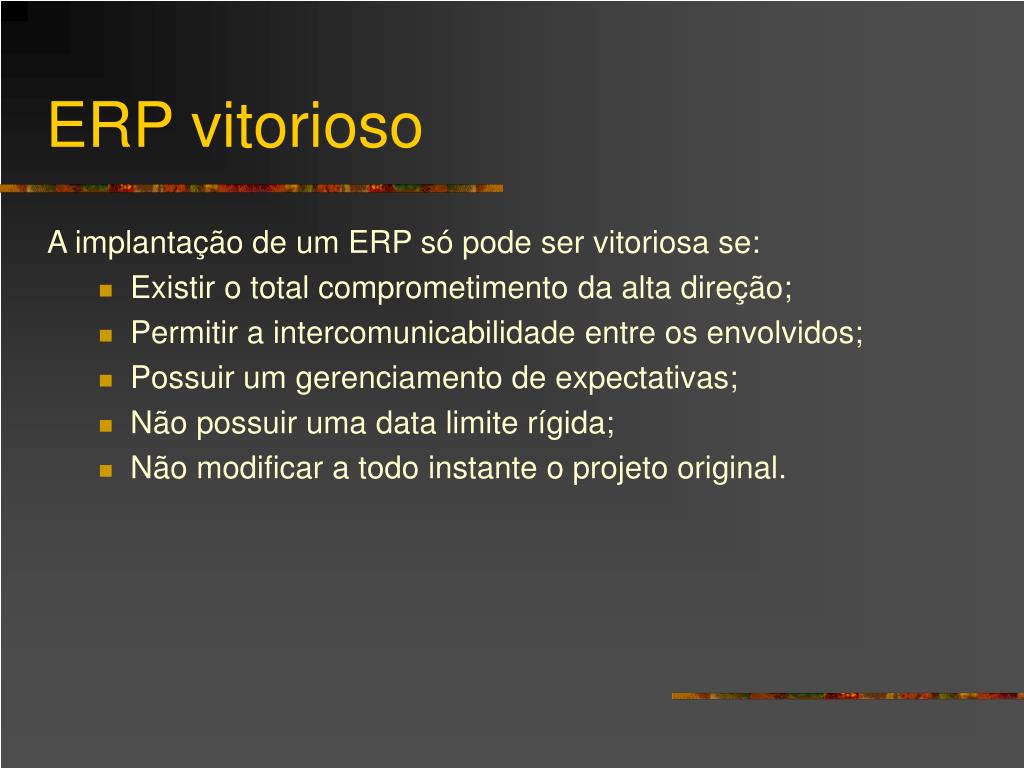 ERP vitorioso

A implantação de um ERP só pode ser vitoriosa se:

- Existir o total comprometimento da alta direção;
- Permitir a intercomunicabilidade entre os envolvidos;
- Possuir um gerenciamento de expectativas;
- Não possuir uma data limite rígida;
- Não modificar a todo instante o projeto original.